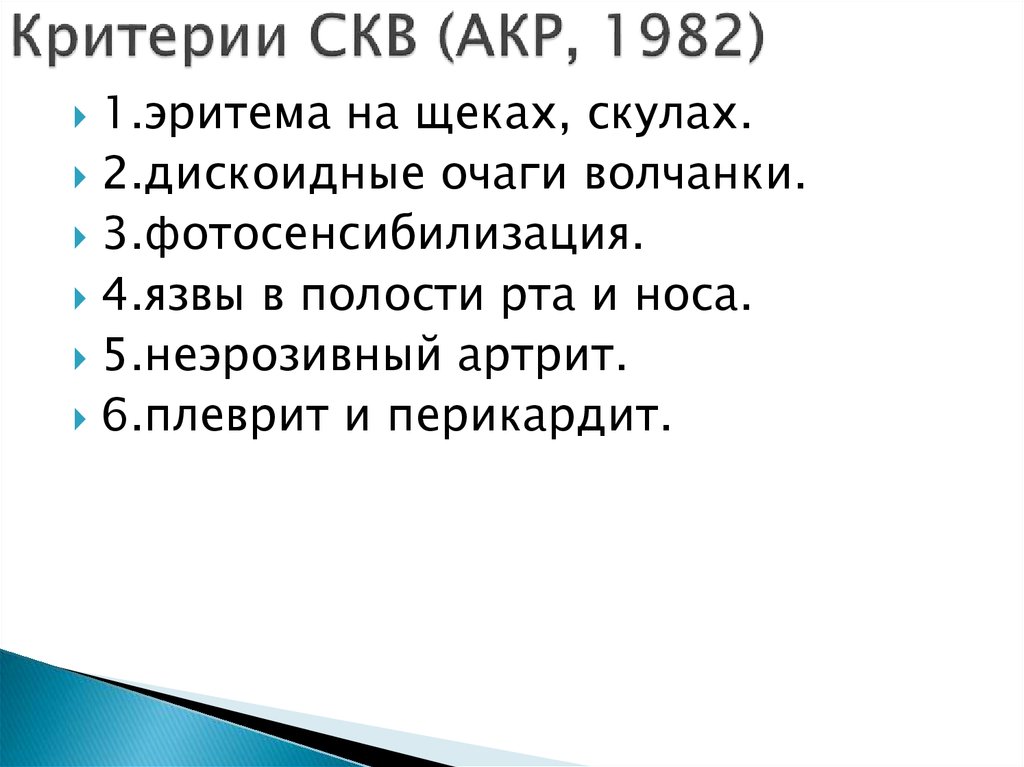 Критерии СКВ (АКР, 1982)

1.эритема на щеках, скулах.
2.дискоидные очаги волчанки.
3.фотосенсибилизация.
4.язвы в полости рта и носа.
5.неэрозивный артрит.
6.плеврит и перикардит.